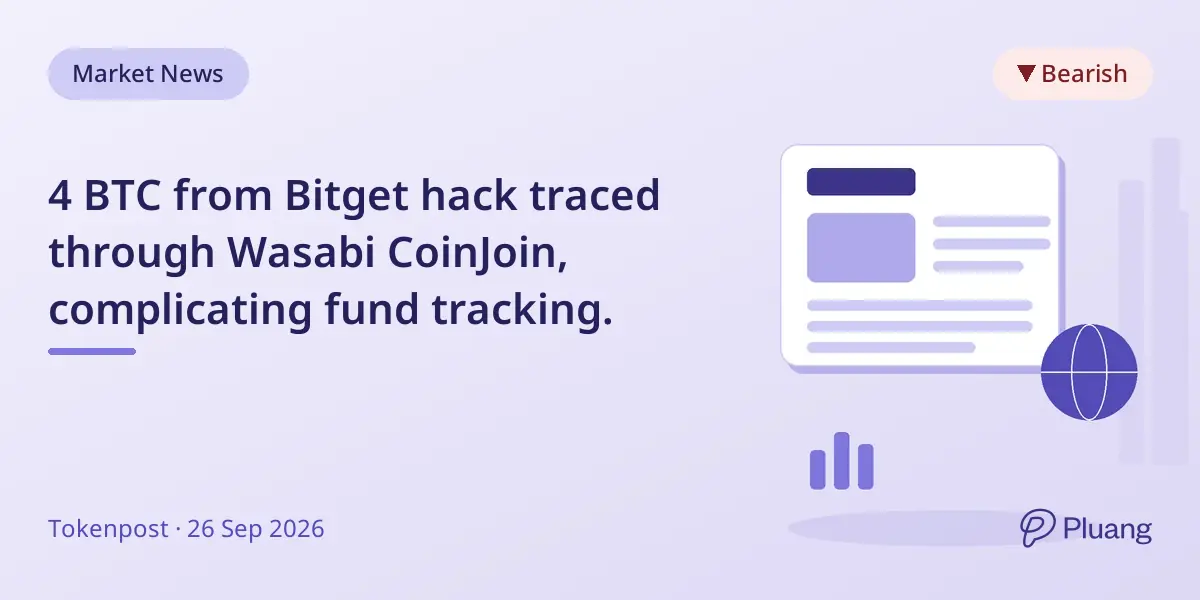 Market News

▼ Bearish

4 BTC from Bitget hack traced through Wasabi CoinJoin, complicating fund tracking.

Tokenpost · 26 Sep 2026

Pluang